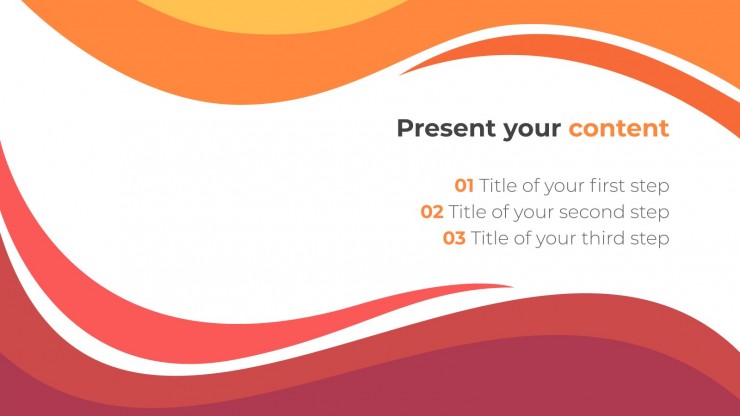 Present your content

01 Title of your first step
02 Title of your second step
03 Title of your third step